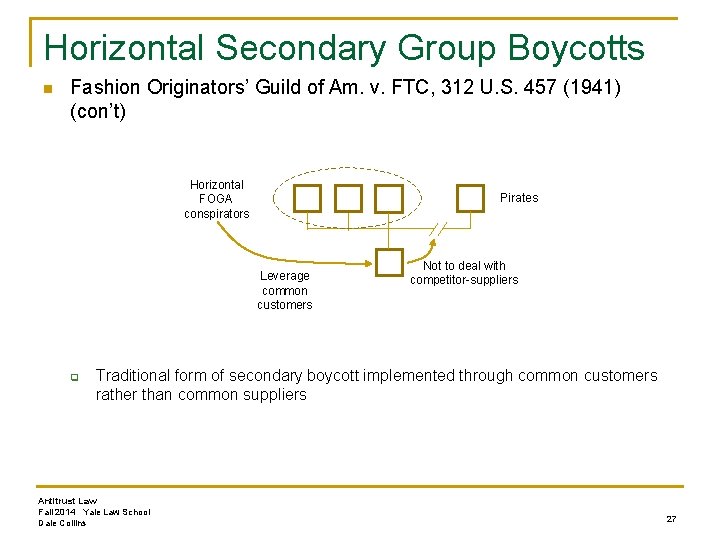 Horizontal Secondary Group Boycotts

Fashion Originators' Guild of Am. v. FTC, 312 U.S. 457 (1941) (con't)

Horizontal FOGA conspirators

Pirates

Leverage common customers

Not to deal with competitor-suppliers

Traditional form of secondary boycott implemented through common customers rather than common suppliers

Antitrust Law
Fall 2014 Yale Law School
Dale Collins

27